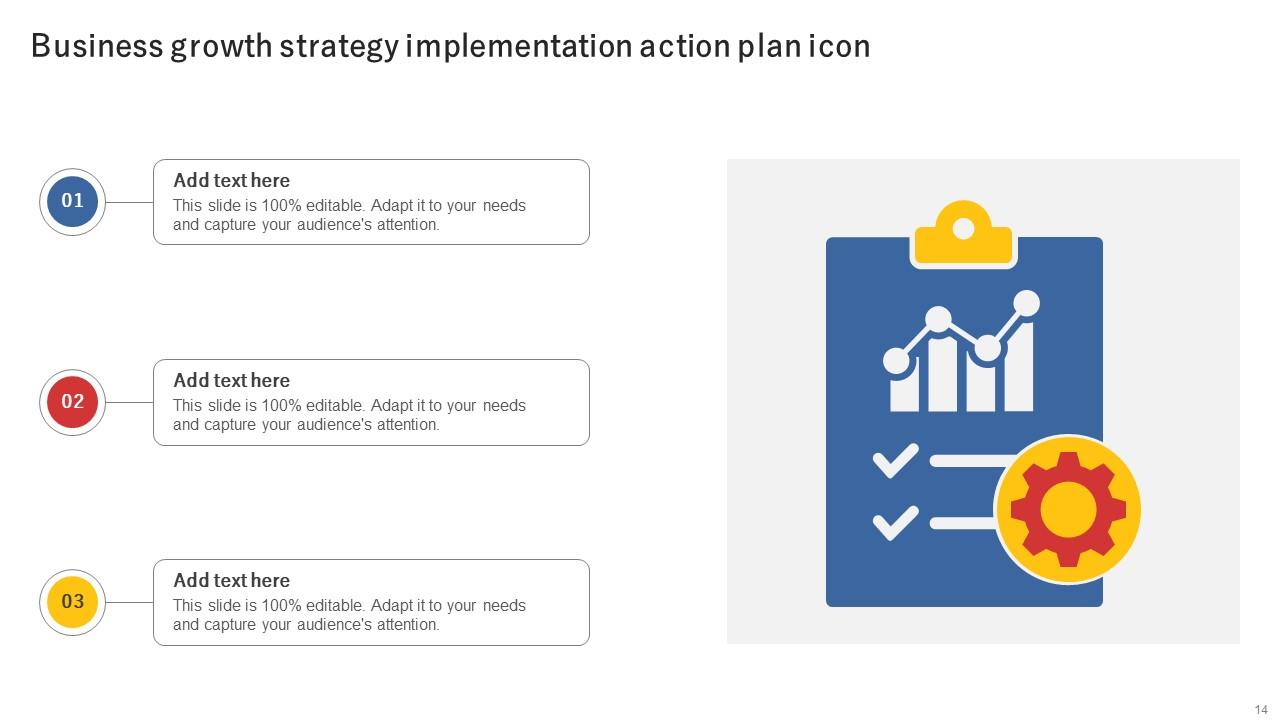 Business growth strategy implementation action plan icon

01

Add text here

This slide is 100% editable. Adapt it to your needs and capture your audience's attention.

02

Add text here

This slide is 100% editable. Adapt it to your needs and capture your audience's attention.

03

Add text here

This slide is 100% editable. Adapt it to your needs and capture your audience's attention.

14